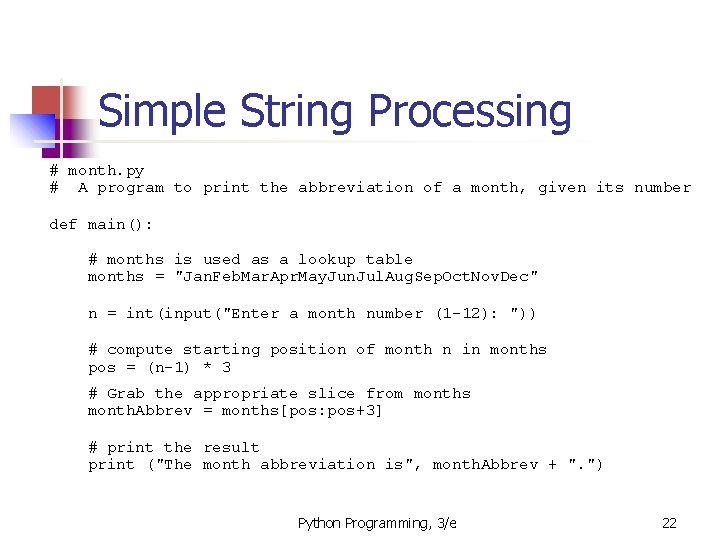 Simple String Processing

# month.py
#  A program to print the abbreviation of a month, given its number

def main():

    # months is used as a lookup table
    months = "JanFebMarAprMayJunJulAugSepOctNovDec"

    n = int(input("Enter a month number (1-12): "))

    # compute starting position of month n in months
    pos = (n-1) * 3

    # Grab the appropriate slice from months
    monthAbbrev = months[pos:pos+3]

    # print the result
    print ("The month abbreviation is", monthAbbrev + ".")

Python Programming, 3/e

22